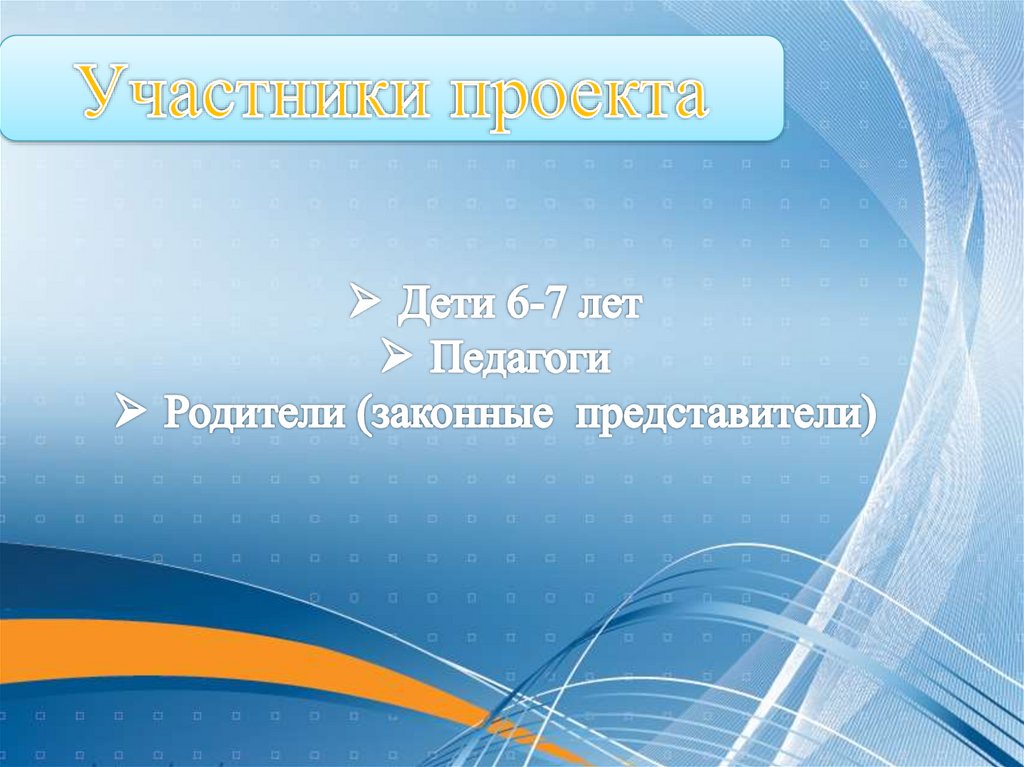 Участники проекта

➢ Дети 6-7 лет
➢ Педагоги
➢ Родители (законные представители)